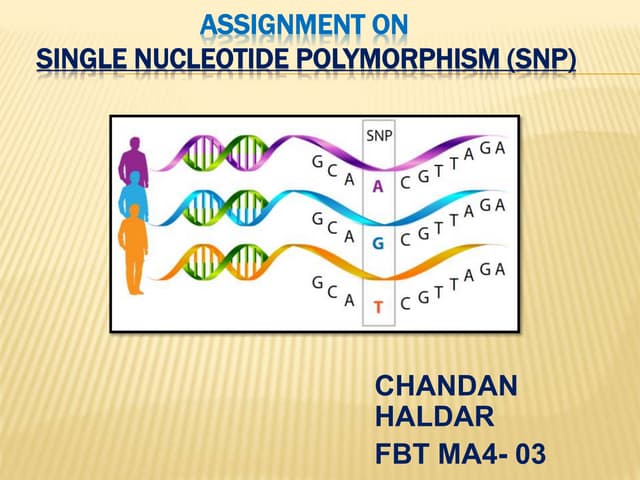 ASSIGNMENT ON
SINGLE NUCLEOTIDE POLYMORPHISM (SNP)

SNP

G C A A C G T T A G A

G C A G C G T T A G A

G C A T C G T T A G A

CHANDAN
HALDAR
FBT MA4- 03